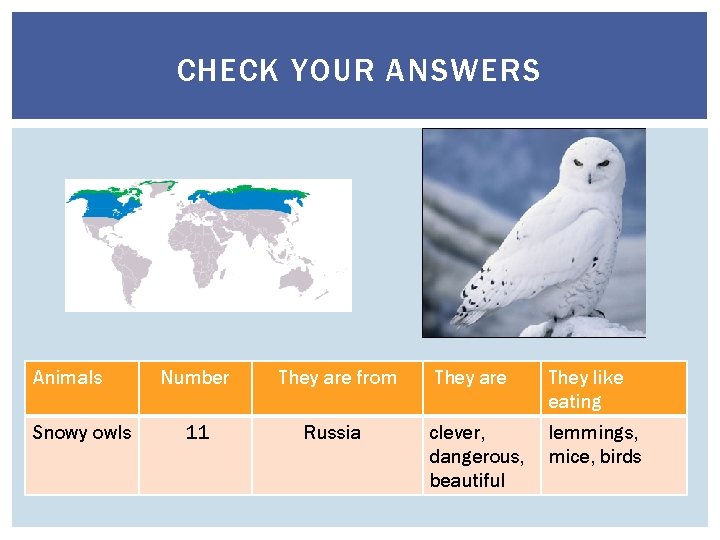 CHECK YOUR ANSWERS

| Animals | Number | They are from | They are | They like eating |
|---|---|---|---|---|
| Snowy owls | 11 | Russia | clever, dangerous, beautiful | lemmings, mice, birds |